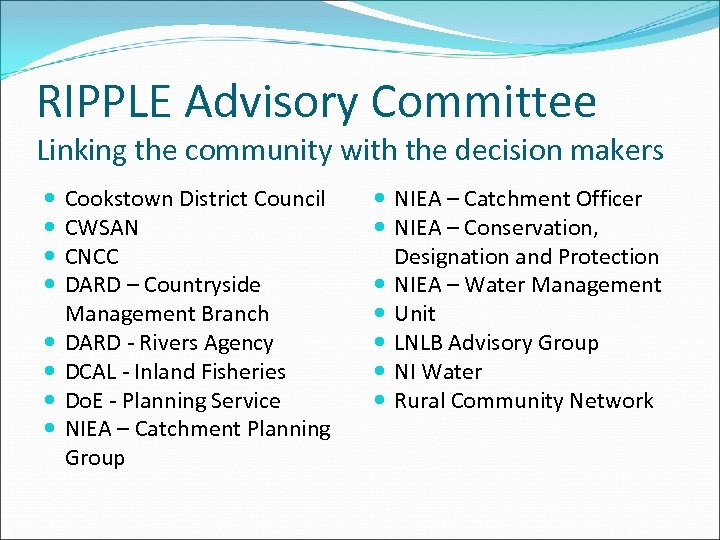 RIPPLE Advisory Committee
Linking the community with the decision makers

- Cookstown District Council
- CWSAN
- CNCC
- DARD – Countryside Management Branch
- DARD - Rivers Agency
- DCAL - Inland Fisheries
- DoE - Planning Service
- NIEA – Catchment Planning Group

- NIEA – Catchment Officer
- NIEA – Conservation, Designation and Protection
- NIEA – Water Management
- Unit
- LNLB Advisory Group
- NI Water
- Rural Community Network